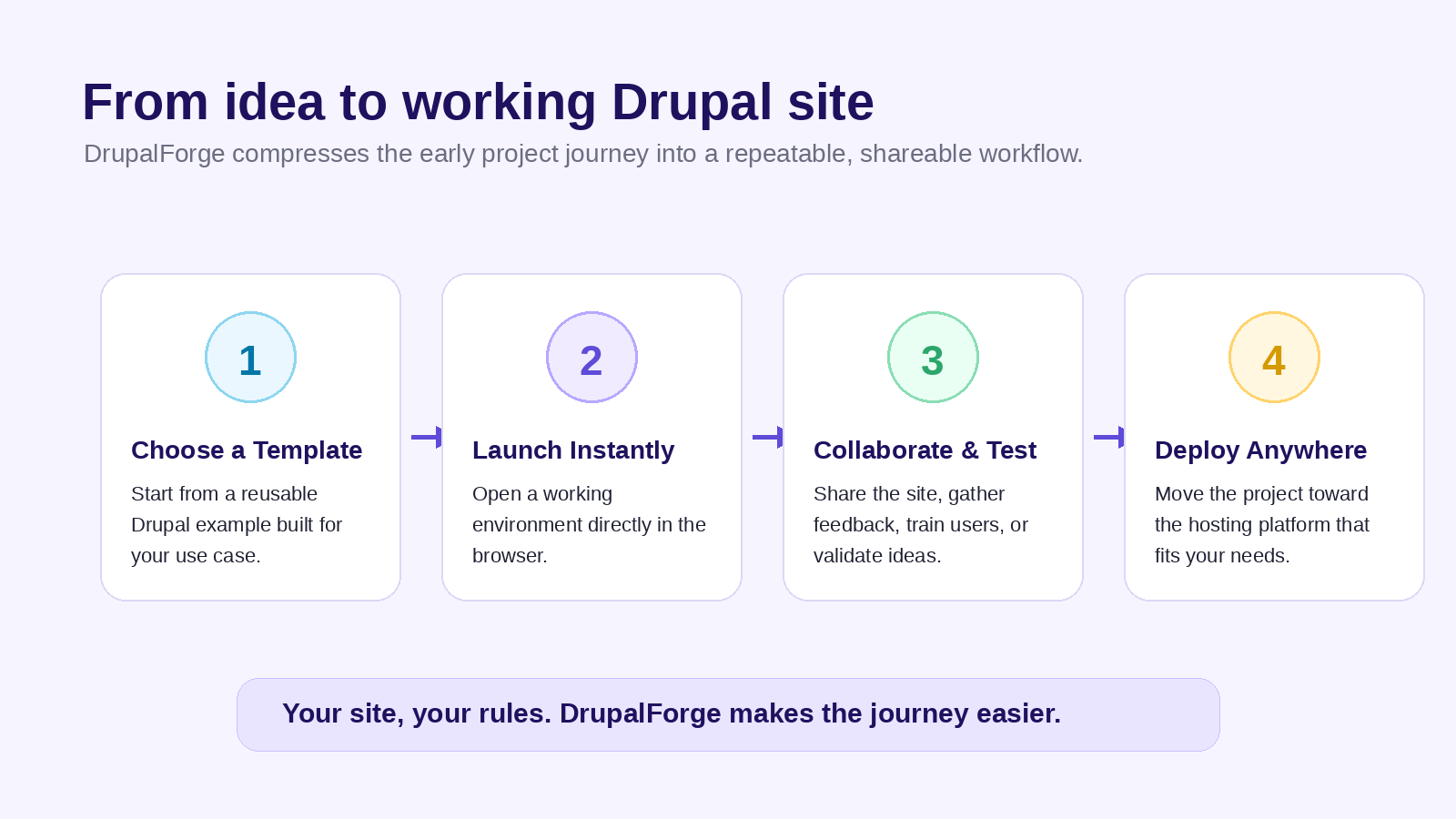 From idea to working Drupal site

DrupalForge compresses the early project journey into a repeatable, shareable workflow.

1

Choose a Template

Start from a reusable Drupal example built for your use case.

2

Launch Instantly

Open a working environment directly in the browser.

3

Collaborate & Test

Share the site, gather feedback, train users, or validate ideas.

4

Deploy Anywhere

Move the project toward the hosting platform that fits your needs.

Your site, your rules. DrupalForge makes the journey easier.